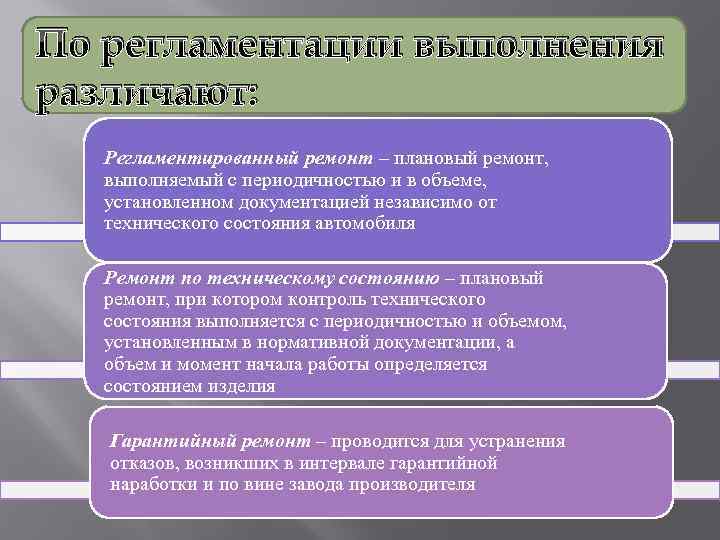 По регламентации выполнения различают:

Регламентированный ремонт – плановый ремонт, выполняемый с периодичностью и в объеме, установленном документацией независимо от технического состояния автомобиля

Ремонт по техническому состоянию – плановый ремонт, при котором контроль технического состояния выполняется с периодичностью и объемом, установленным в нормативной документации, а объем и момент начала работы определяется состоянием изделия

Гарантийный ремонт – проводится для устранения отказов, возникших в интервале гарантийной наработки и по вине завода производителя